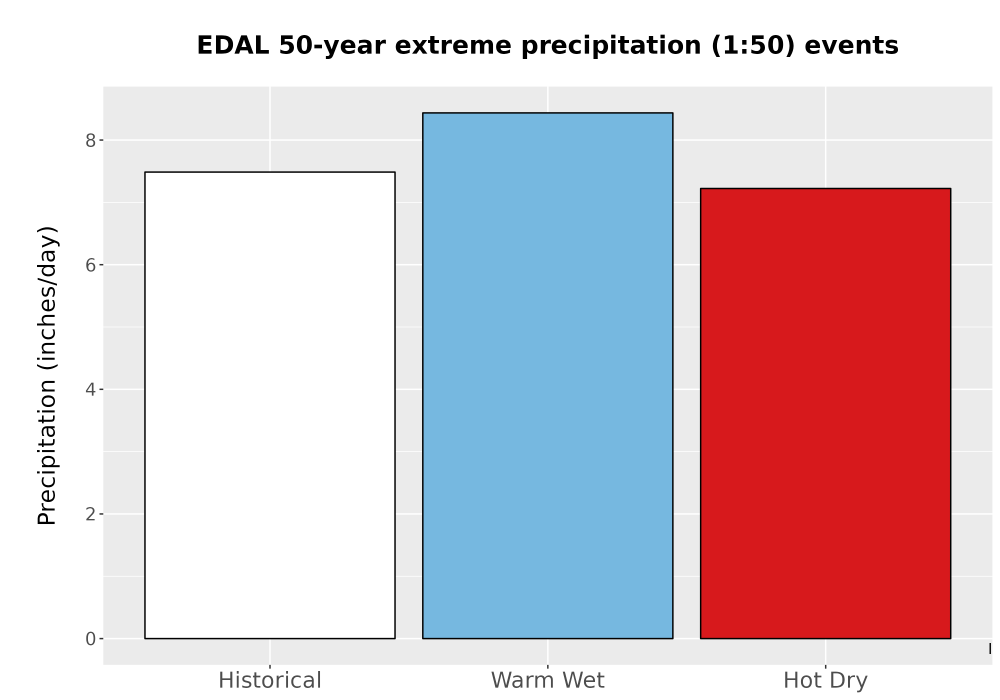 EDAL 50-year extreme precipitation (1:50) events

Precipitation (inches/day)

8
6
4
2
0

Historical
Warm Wet
Hot Dry